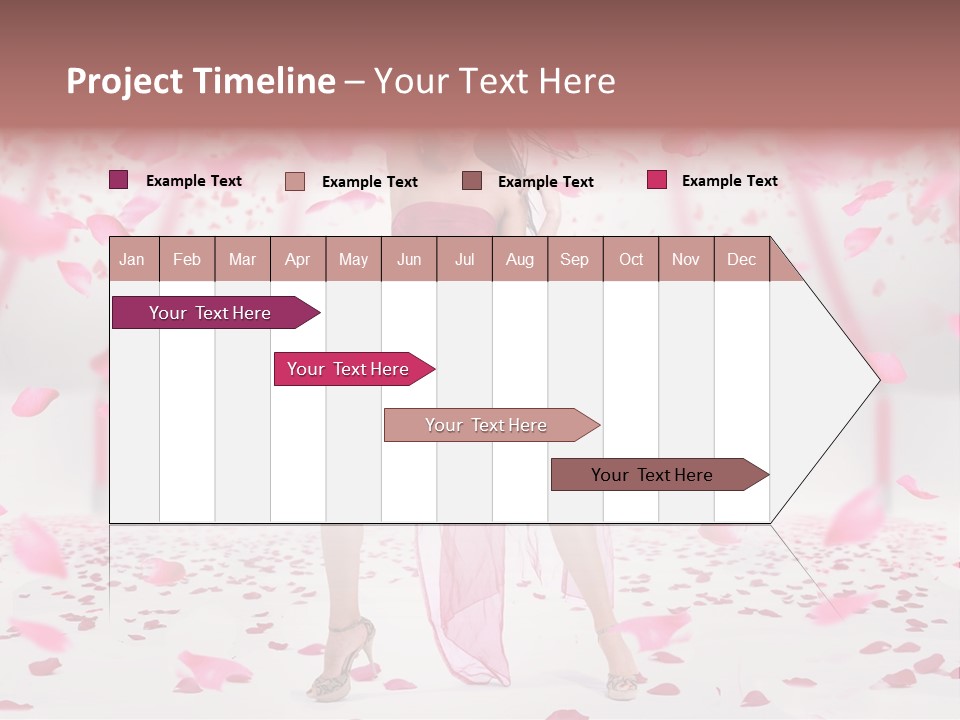 Project Timeline – Your Text Here

Example Text
Example Text
Example Text
Example Text

| Jan | Feb | Mar | Apr | May | Jun | Jul | Aug | Sep | Oct | Nov | Dec |
|---|---|---|---|---|---|---|---|---|---|---|---|

Your Text Here

Your Text Here

Your Text Here

Your Text Here